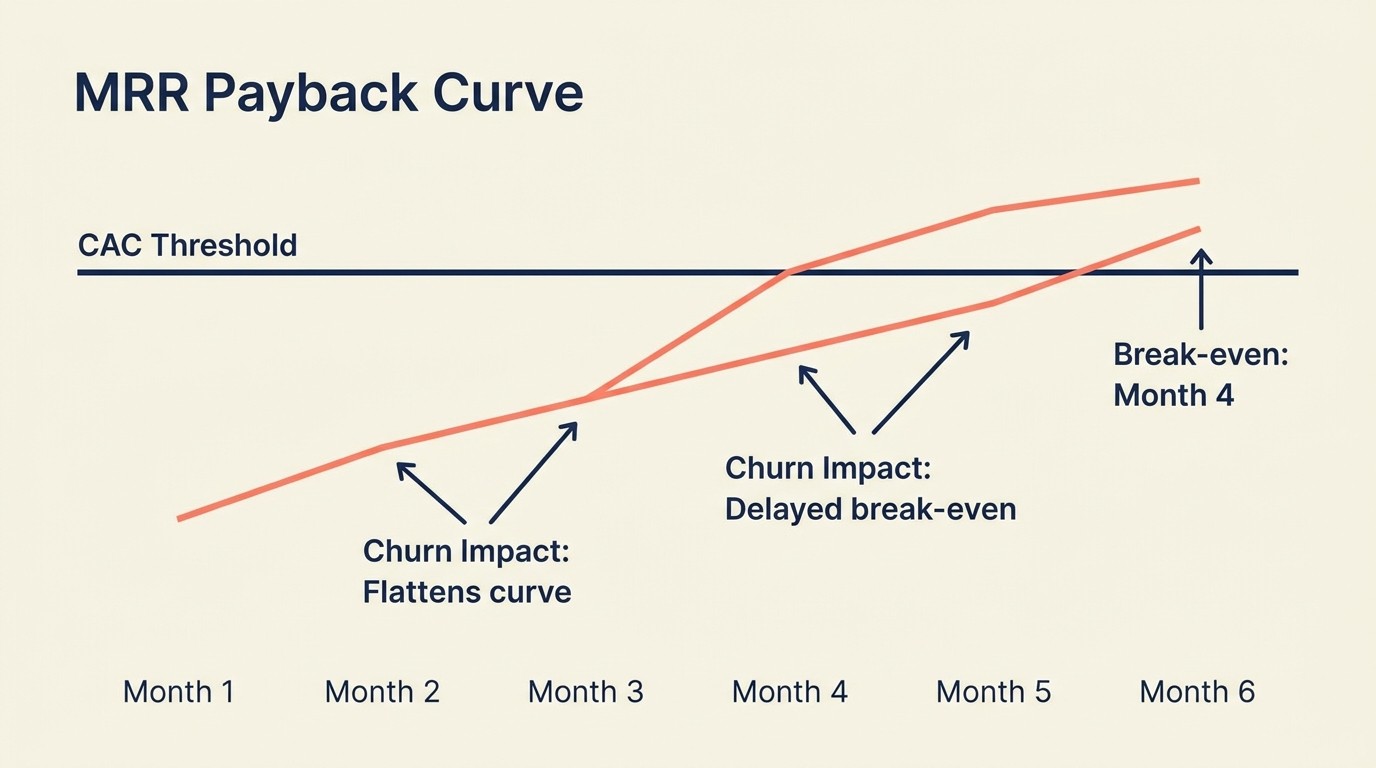 MRR Payback Curve

CAC Threshold

Break-even: Month 4

Churn Impact: Delayed break-even

Churn Impact: Flattens curve

Month 1
Month 2
Month 3
Month 4
Month 5
Month 6